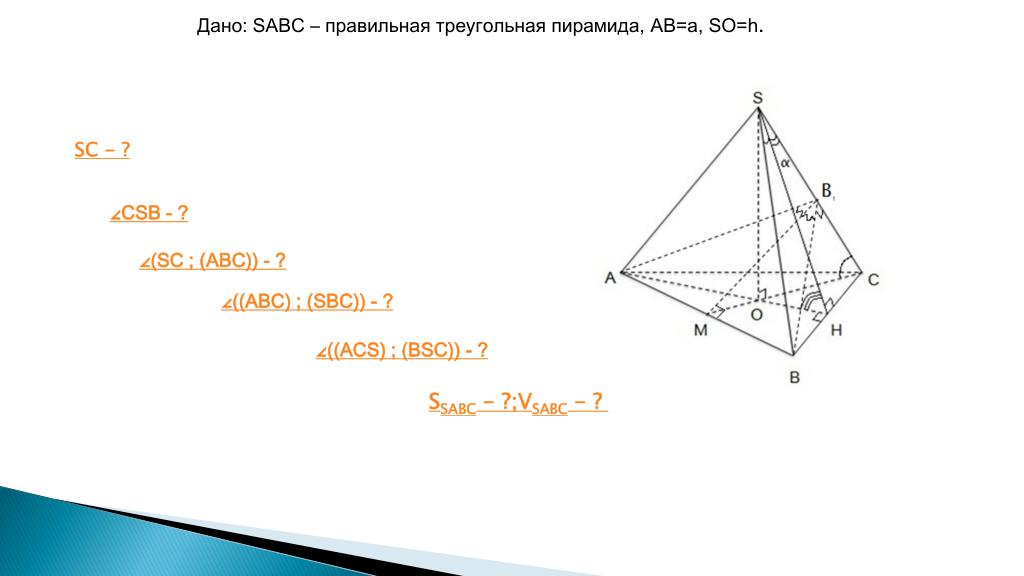 Дано: SABC – правильная треугольная пирамида, AB=a, SO=h.

SC – ?

∠CSB - ?

∠(SC ; (ABC)) - ?

∠((ABC) ; (SBC)) - ?

∠((ACS) ; (BSC)) - ?

$S_{SABC}$ – ?;$V_{SABC}$ – ?

S
α
$B_1$
A
C
M
O
H
B